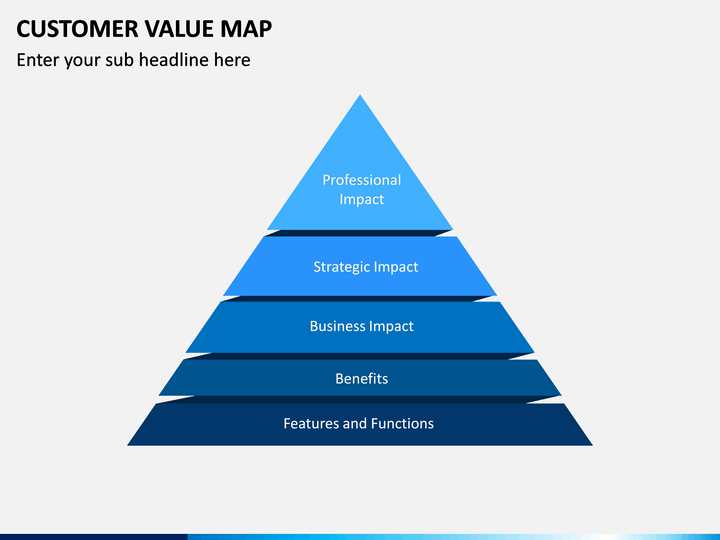 CUSTOMER VALUE MAP

Enter your sub headline here

Professional Impact

Strategic Impact

Business Impact

Benefits

Features and Functions